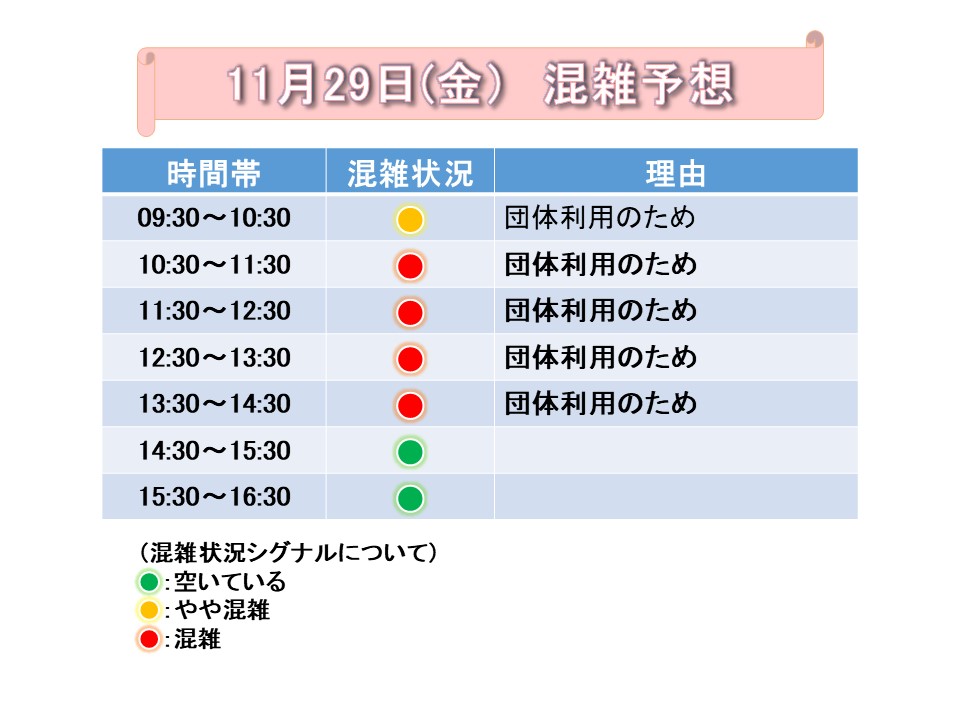 11月29日(金)　混雑予想

| 時間帯 | 混雑状況 | 理由 |
|---|---|---|
| 09:30～10:30 | | 団体利用のため |
| 10:30～11:30 | | 団体利用のため |
| 11:30～12:30 | | 団体利用のため |
| 12:30～13:30 | | 団体利用のため |
| 13:30～14:30 | | 団体利用のため |
| 14:30～15:30 | | |
| 15:30～16:30 | | |

(混雑状況シグナルについて)
:空いている
:やや混雑
:混雑